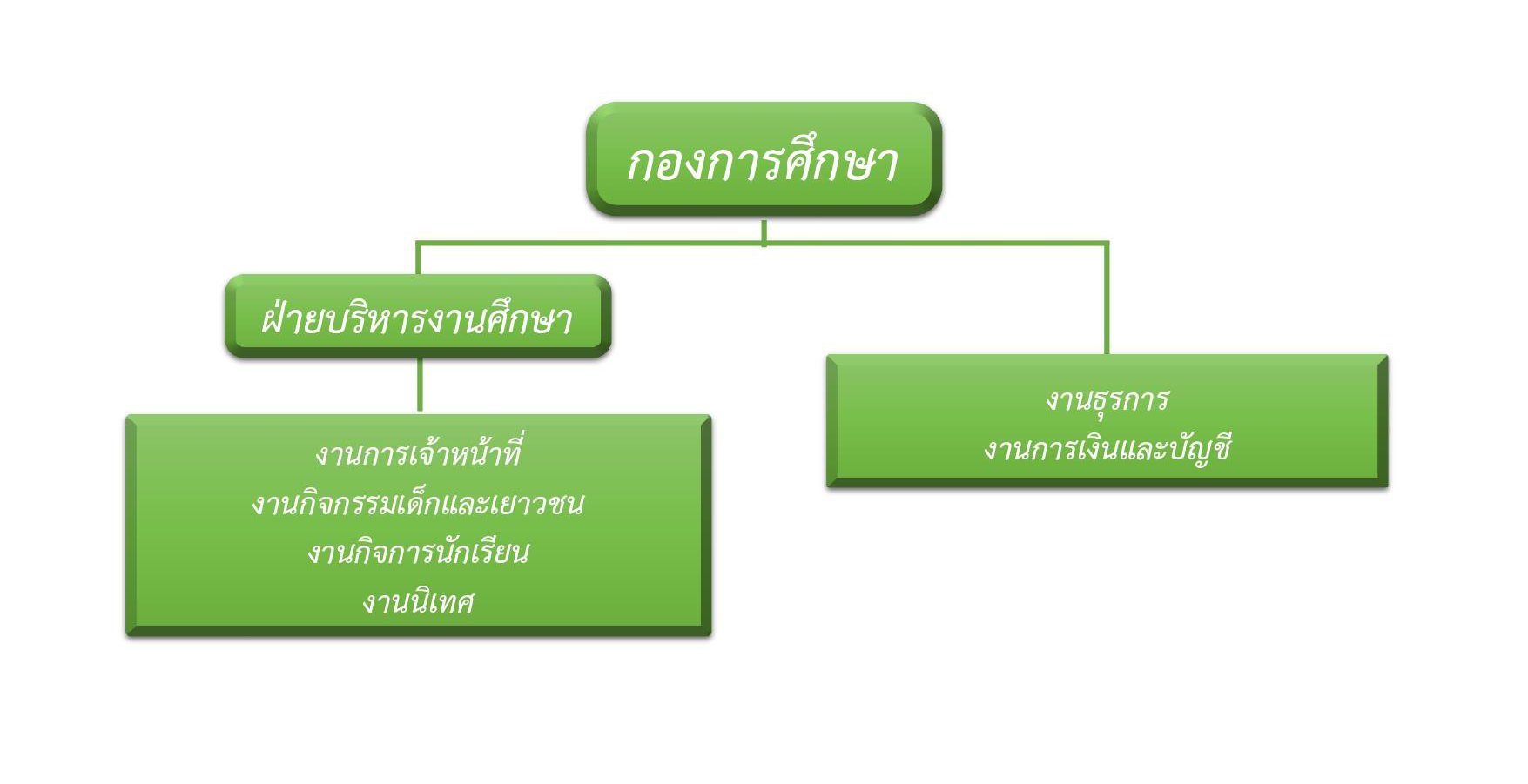 กองการศึกษา

ฝ่ายบริหารงานศึกษา

งานการเจ้าหน้าที่
งานกิจกรรมเด็กและเยาวชน
งานกิจการนักเรียน
งานนิเทศ

งานธุรการ
งานการเงินและบัญชี